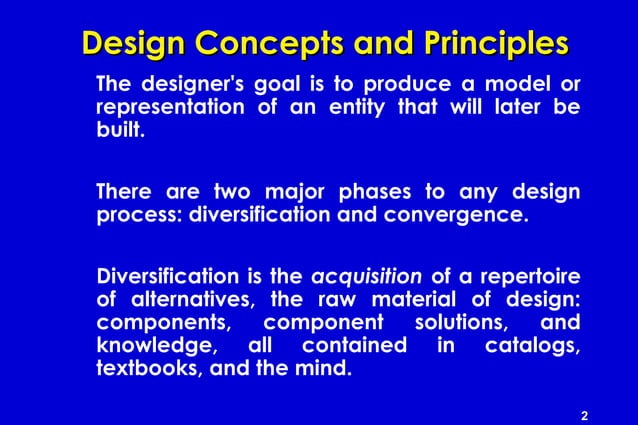 Design Concepts and Principles

The designer's goal is to produce a model or representation of an entity that will later be built.

There are two major phases to any design process: diversification and convergence.

Diversification is the acquisition of a repertoire of alternatives, the raw material of design: components, component solutions, and knowledge, all contained in catalogs, textbooks, and the mind.

2